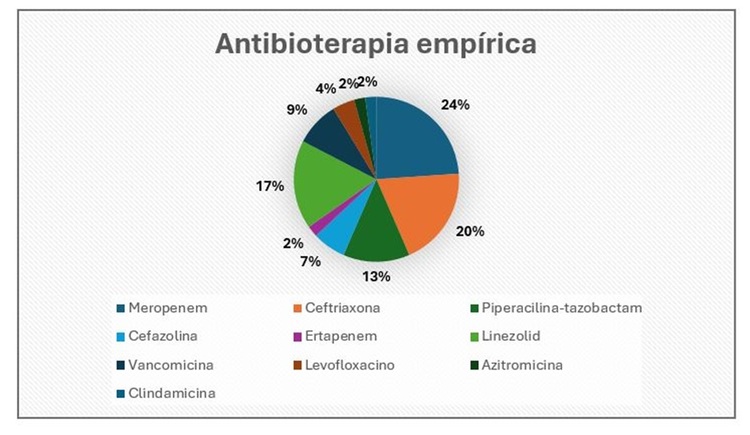 Antibioterapia empírica

24%
20%
13%
7%
2%
17%
9%
4%
2%
2%

Meropenem
Ceftriaxona
Piperacilina-tazobactam
Cefazolina
Ertapenem
Linezolid
Vancomicina
Levofloxacino
Azitromicina
Clindamicina